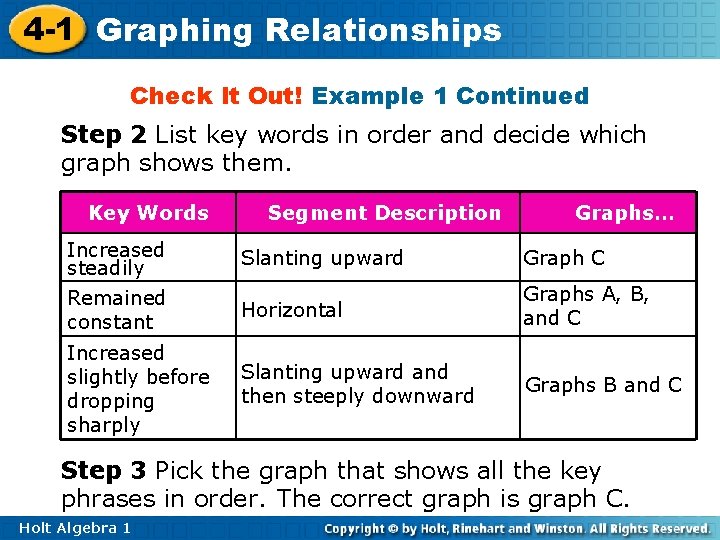 4-1 Graphing Relationships

Check It Out! Example 1 Continued

Step 2 List key words in order and decide which graph shows them.

| Key Words | Segment Description | Graphs… |
|---|---|---|
| Increased steadily | Slanting upward | Graph C |
| Remained constant | Horizontal | Graphs A, B, and C |
| Increased slightly before dropping sharply | Slanting upward and then steeply downward | Graphs B and C |

Step 3 Pick the graph that shows all the key phrases in order. The correct graph is graph C.

Holt Algebra 1

Copyright © by Holt, Rinehart and Winston. All Rights Reserved.